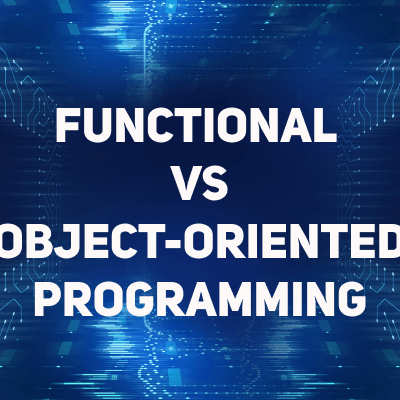 FUNCTIONAL
VS
OBJECT-ORIENTED
PROGRAMMING